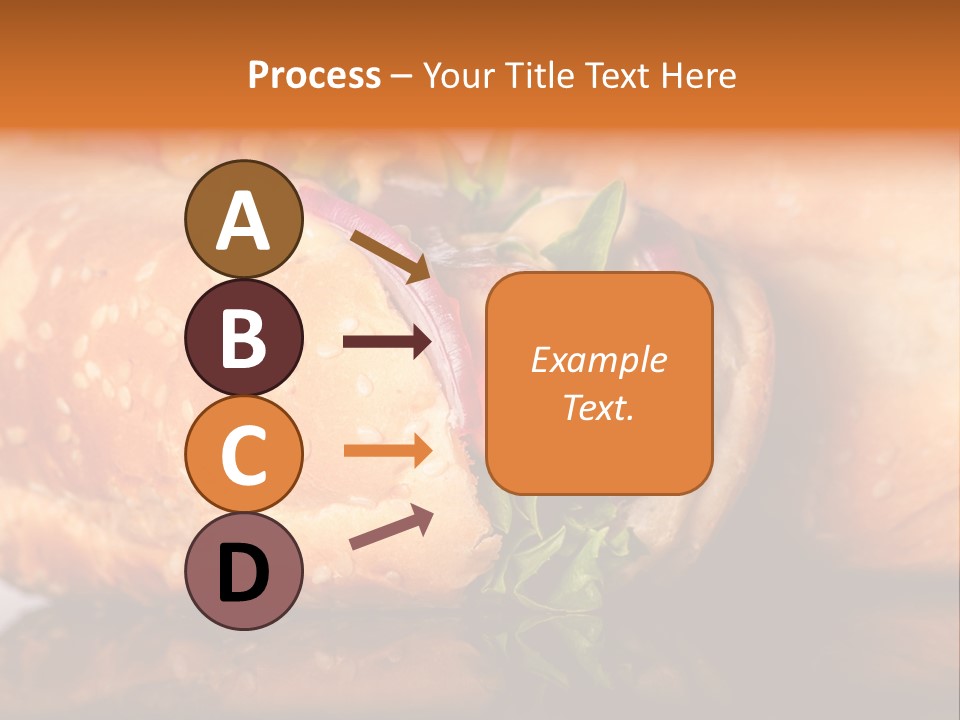 Process – Your Title Text Here

A

B

C

D

Example Text.